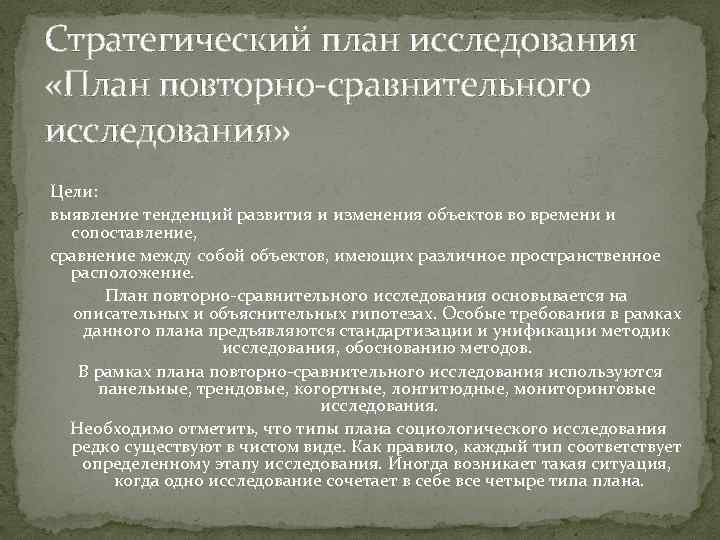 Стратегический план исследования «План повторно-сравнительного исследования»

Цели:

выявление тенденций развития и изменения объектов во времени и сопоставление,

сравнение между собой объектов, имеющих различное пространственное расположение.

План повторно-сравнительного исследования основывается на описательных и объяснительных гипотезах. Особые требования в рамках данного плана предъявляются стандартизации и унификации методик исследования, обоснованию методов.

В рамках плана повторно-сравнительного исследования используются панельные, трендовые, когортные, лонгитюдные, мониторинговые исследования.

Необходимо отметить, что типы плана социологического исследования редко существуют в чистом виде. Как правило, каждый тип соответствует определенному этапу исследования. Иногда возникает такая ситуация, когда одно исследование сочетает в себе все четыре типа плана.